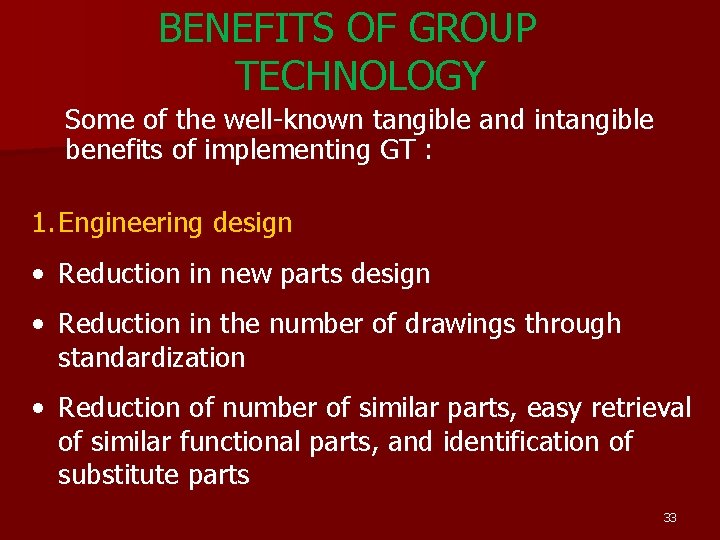 BENEFITS OF GROUP TECHNOLOGY

Some of the well-known tangible and intangible benefits of implementing GT :

1. Engineering design

• Reduction in new parts design

• Reduction in the number of drawings through standardization

• Reduction of number of similar parts, easy retrieval of similar functional parts, and identification of substitute parts

33